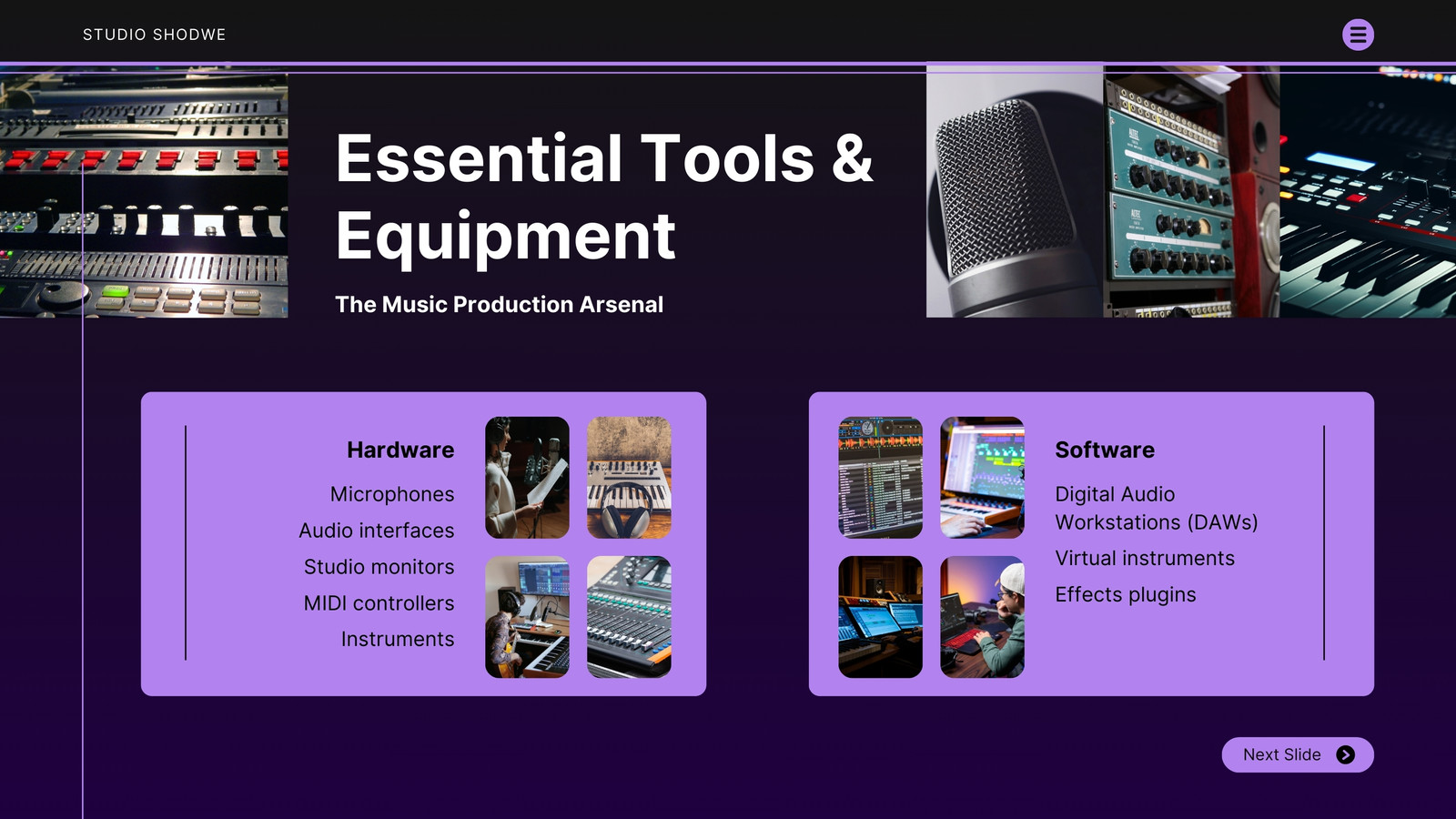 STUDIO SHODWE

Essential Tools & Equipment

The Music Production Arsenal

Hardware

Microphones

Audio interfaces

Studio monitors

MIDI controllers

Instruments

Software

Digital Audio Workstations (DAWs)

Virtual instruments

Effects plugins

Next Slide